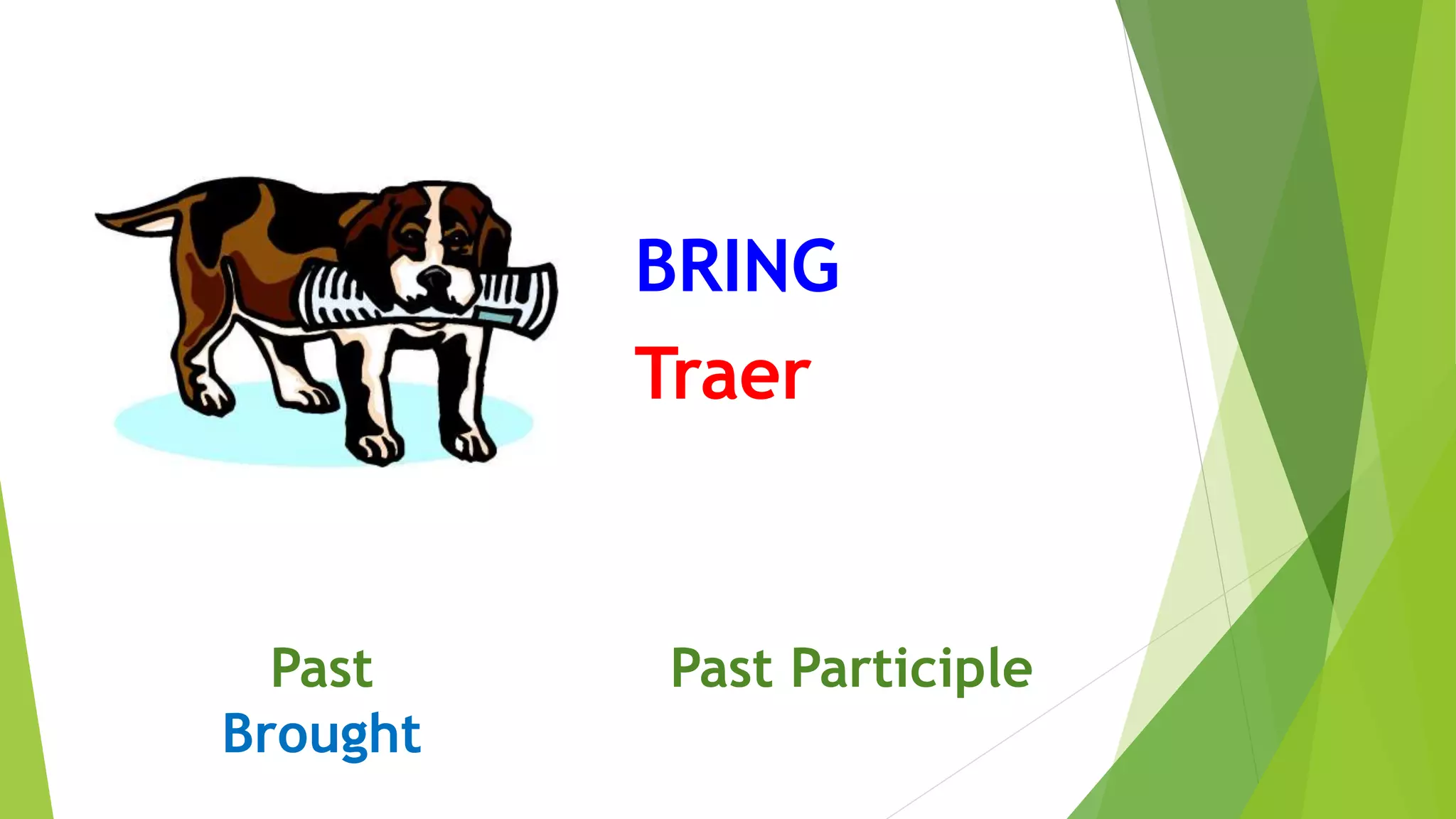 BRING
Traer

Past
Brought

Past Participle